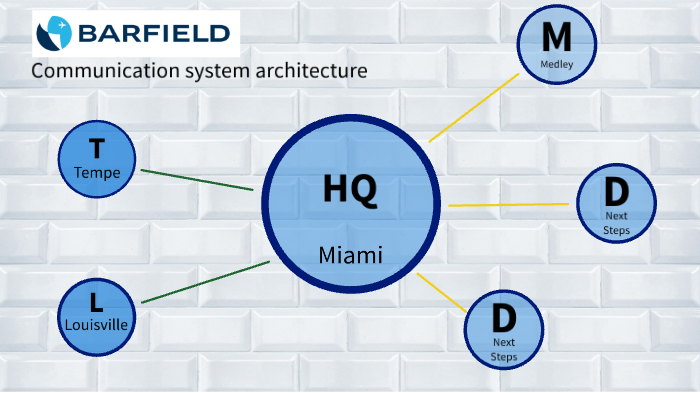 BARFIELD

Communication system architecture

M
Medley

T
Tempe

HQ
Miami

D
Next Steps

L
Louisville

D
Next Steps